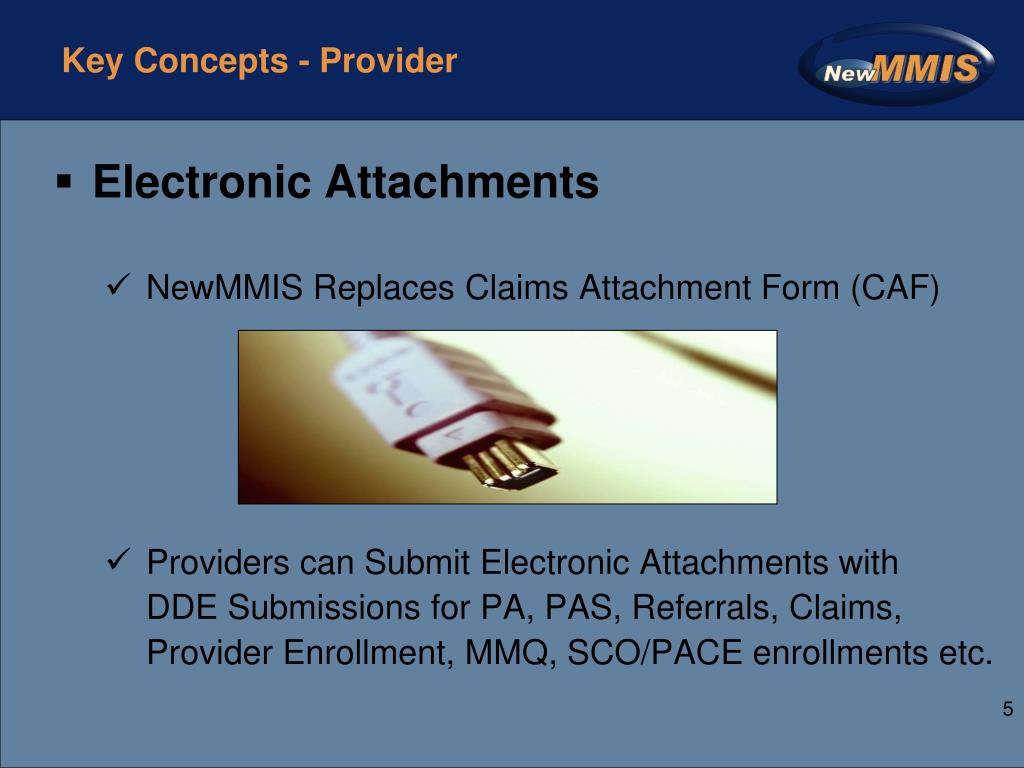 Key Concepts - Provider

NewMMIS

▪ Electronic Attachments

✓ NewMMIS Replaces Claims Attachment Form (CAF)

✓ Providers can Submit Electronic Attachments with DDE Submissions for PA, PAS, Referrals, Claims, Provider Enrollment, MMQ, SCO/PACE enrollments etc.

5